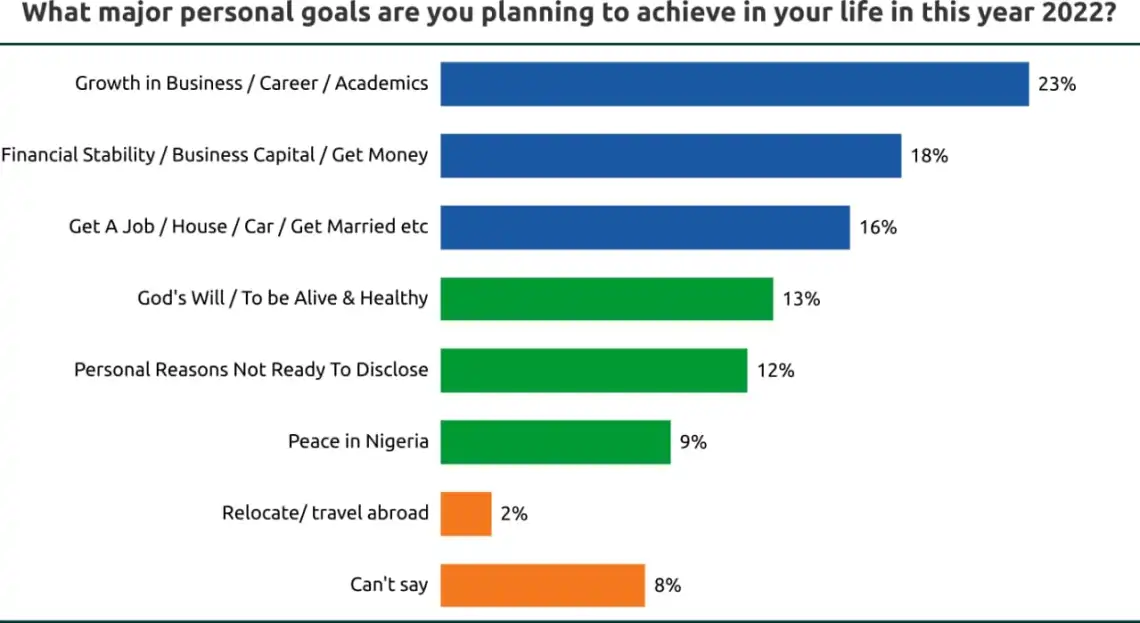 What major personal goals are you planning to achieve in your life in this year 2022?

Growth in Business / Career / Academics 23%

Financial Stability / Business Capital / Get Money 18%

Get A Job / House / Car / Get Married etc 16%

God's Will / To be Alive & Healthy 13%

Personal Reasons Not Ready To Disclose 12%

Peace in Nigeria 9%

Relocate/ travel abroad 2%

Can't say 8%